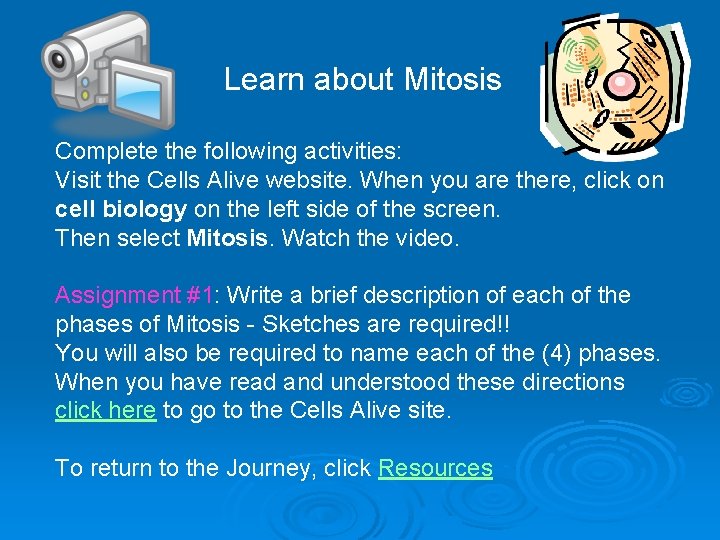 Learn about Mitosis

Complete the following activities:
Visit the Cells Alive website. When you are there, click on cell biology on the left side of the screen.
Then select Mitosis. Watch the video.

Assignment #1: Write a brief description of each of the phases of Mitosis - Sketches are required!!
You will also be required to name each of the (4) phases.
When you have read and understood these directions click here to go to the Cells Alive site.

To return to the Journey, click Resources